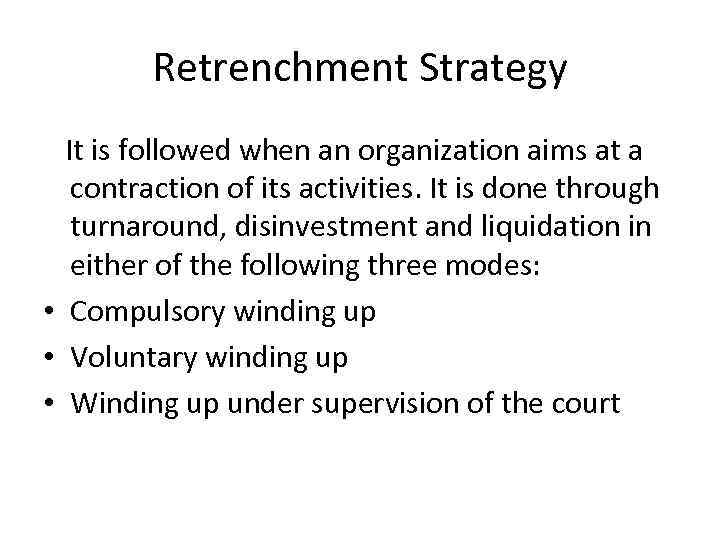 Retrenchment Strategy

It is followed when an organization aims at a contraction of its activities. It is done through turnaround, disinvestment and liquidation in either of the following three modes:

• Compulsory winding up
• Voluntary winding up
• Winding up under supervision of the court